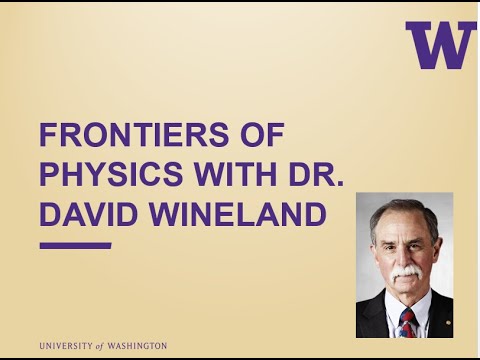 W

FRONTIERS OF PHYSICS WITH DR. DAVID WINELAND

UNIVERSITY of WASHINGTON